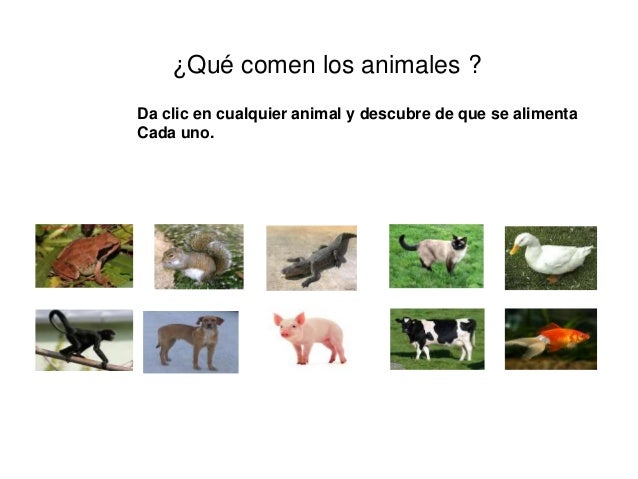 ¿Qué comen los animales ?

Da clic en cualquier animal y descubre de que se alimenta Cada uno.